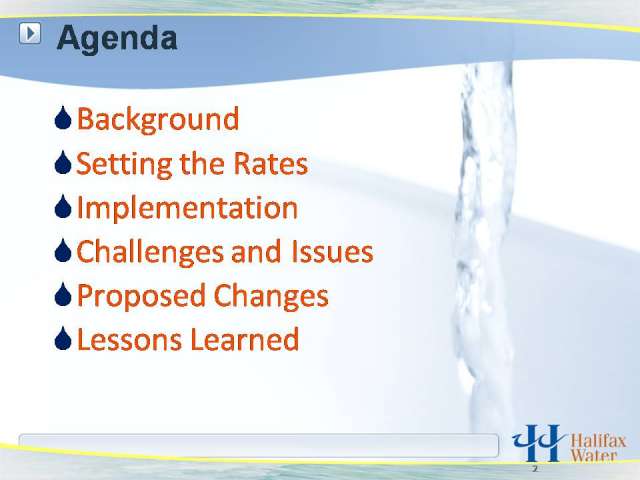 Agenda

Background

Setting the Rates

Implementation

Challenges and Issues

Proposed Changes

Lessons Learned

Halifax Water

2